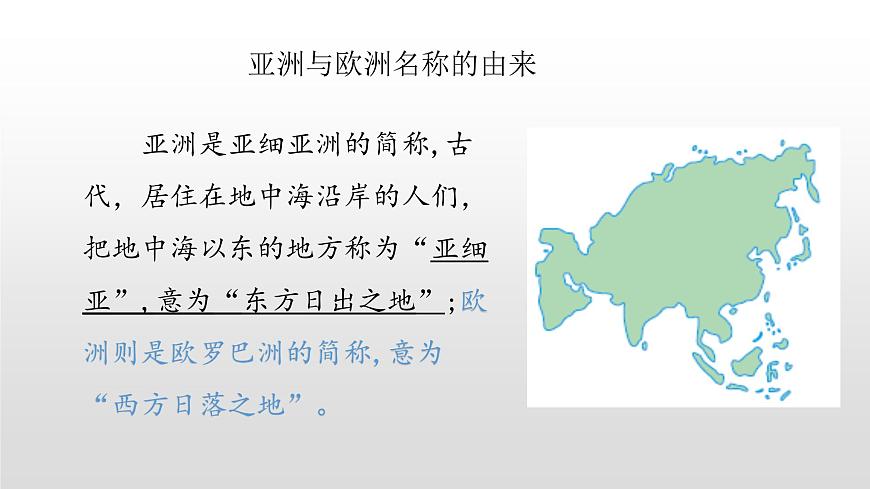 亚洲与欧洲名称的由来

亚洲是亚细亚洲的简称，古代，居住在地中海沿岸的人们，把地中海以东的地方称为“亚细亚”，意为“东方日出之地”；欧洲则是欧罗巴洲的简称，意为“西方日落之地”。